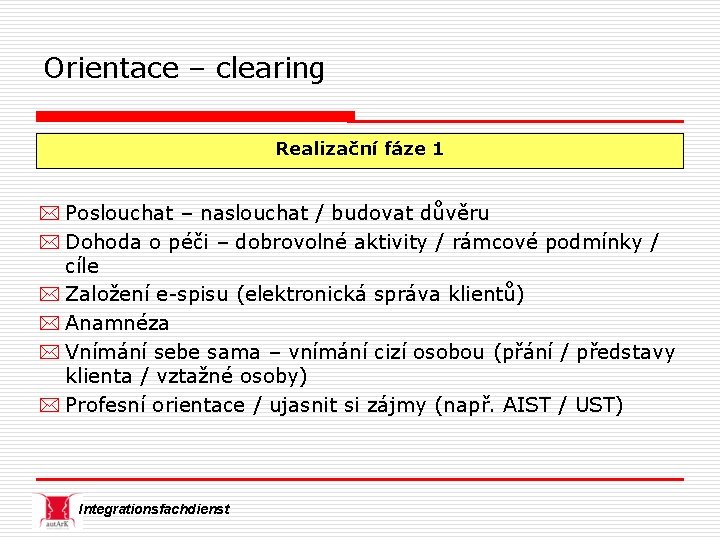 Orientace – clearing

Realizační fáze 1

Poslouchat – naslouchat / budovat důvěru
Dohoda o péči – dobrovolné aktivity / rámcové podmínky / cíle
Založení e-spisu (elektronická správa klientů)
Anamnéza
Vnímání sebe sama – vnímání cizí osobou (přání / představy klienta / vztažné osoby)
Profesní orientace / ujasnit si zájmy (např. AIST / UST)

autArK
Integrationsfachdienst